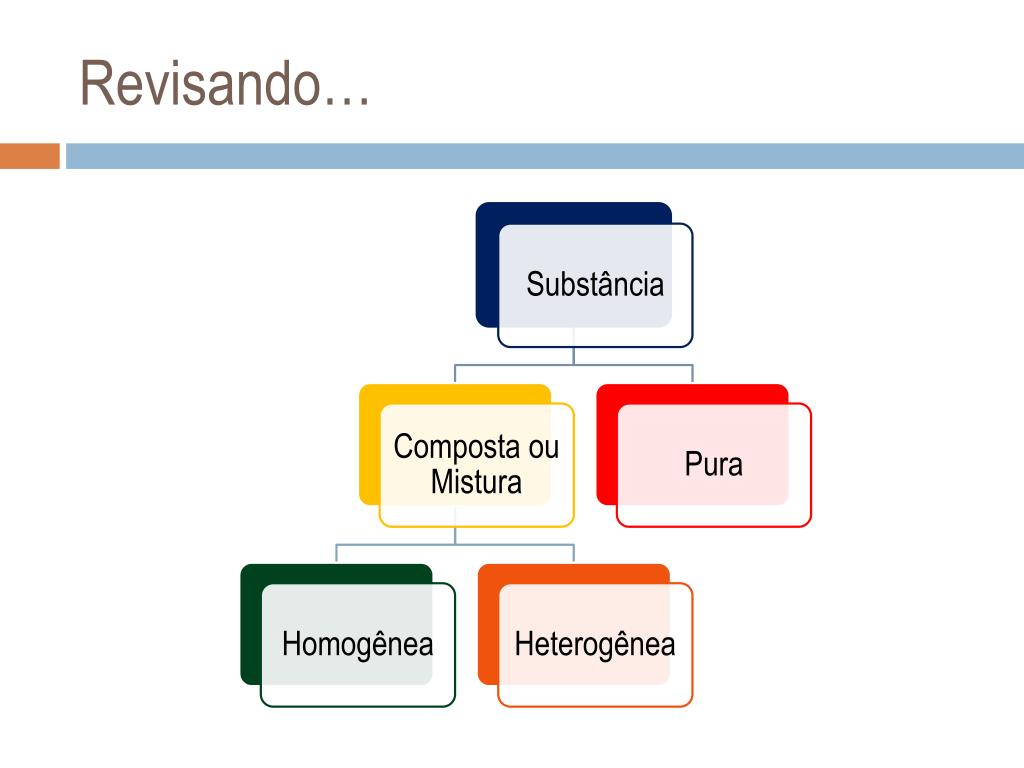 Revisando…

Substância

Composta ou Mistura

Pura

Homogênea

Heterogênea